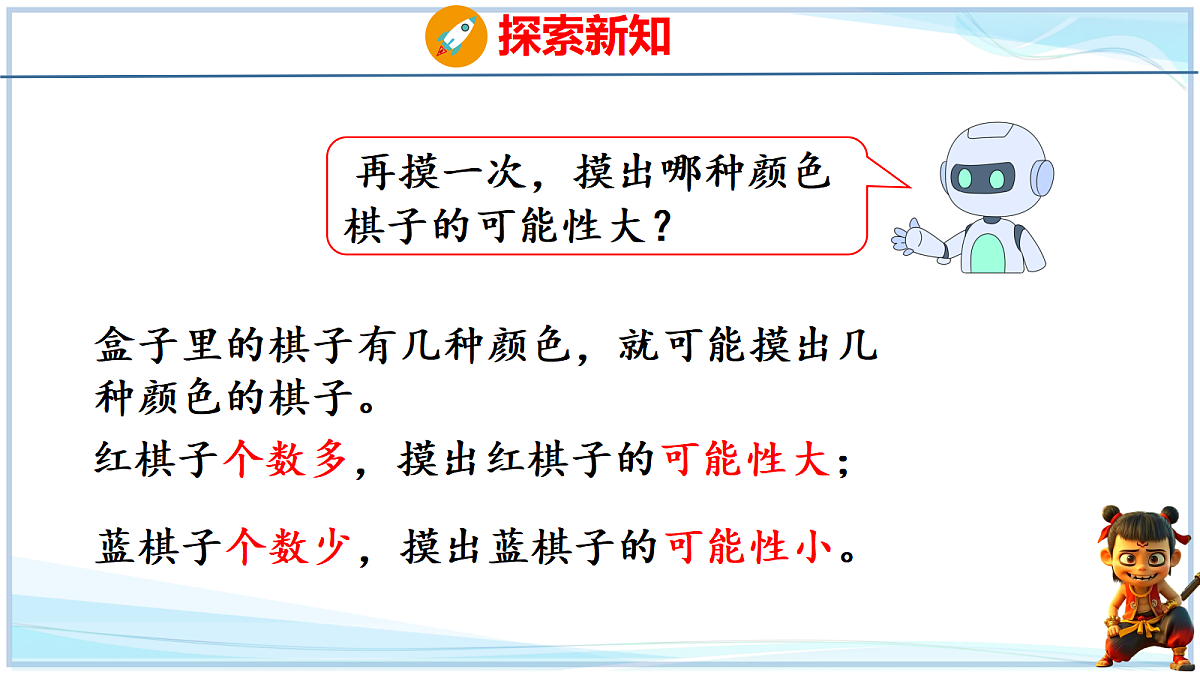 探索新知

再摸一次，摸出哪种颜色棋子的可能性大？

盒子里的棋子有几种颜色，就可能摸出几种颜色的棋子。

红棋子个数多，摸出红棋子的可能性大；

蓝棋子个数少，摸出蓝棋子的可能性小。